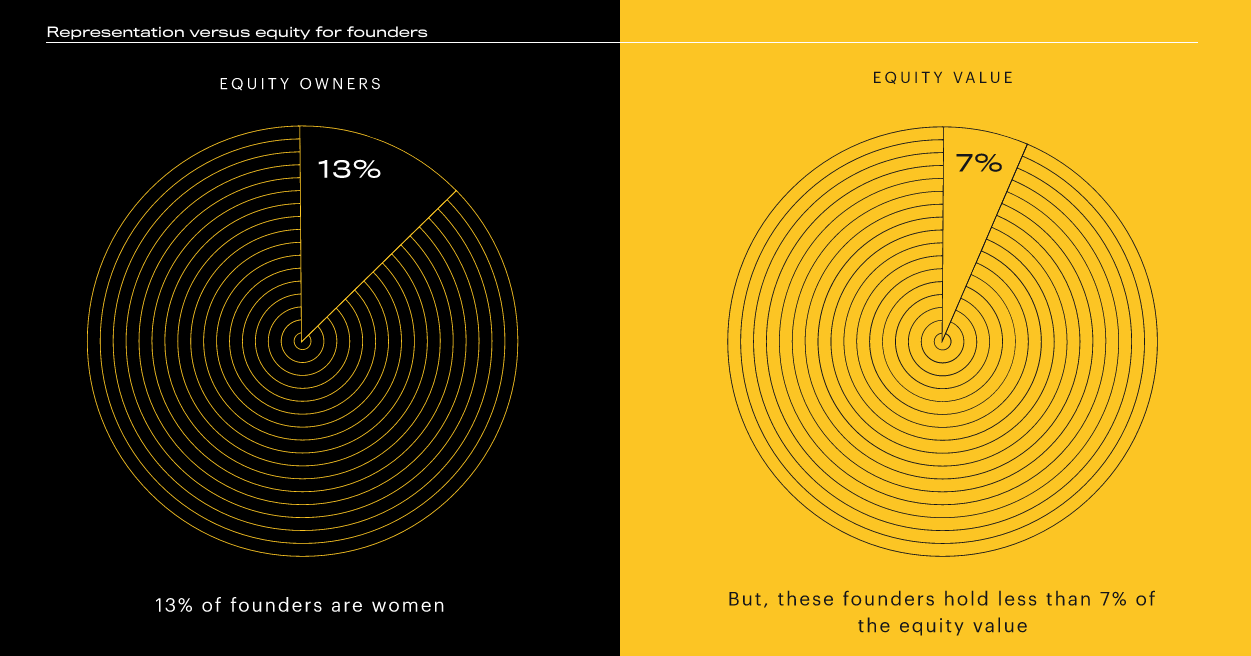 Representation versus equity for founders

EQUITY OWNERS

13%

13% of founders are women

EQUITY VALUE

7%

But, these founders hold less than 7% of the equity value